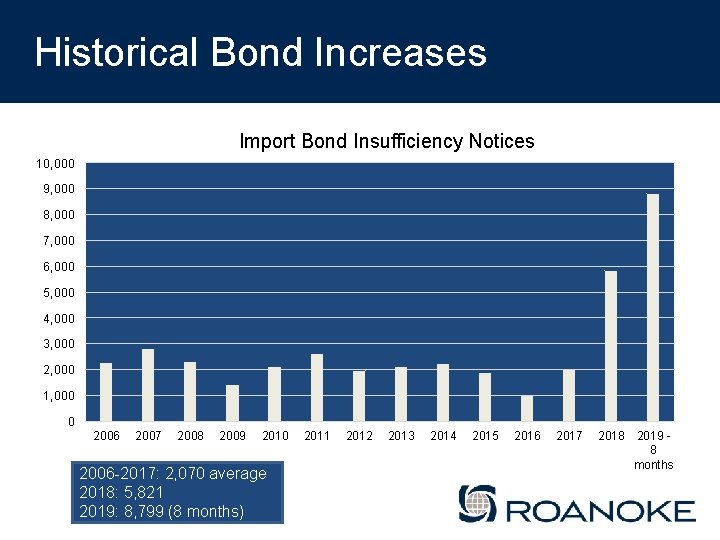 Historical Bond Increases

Import Bond Insufficiency Notices

10,000
9,000
8,000
7,000
6,000
5,000
4,000
3,000
2,000
1,000
0

2006 2007 2008 2009 2010 2011 2012 2013 2014 2015 2016 2017 2018 2019 - 8 months

2006-2017: 2,070 average
2018: 5,821
2019: 8,799 (8 months)

ROANOKE